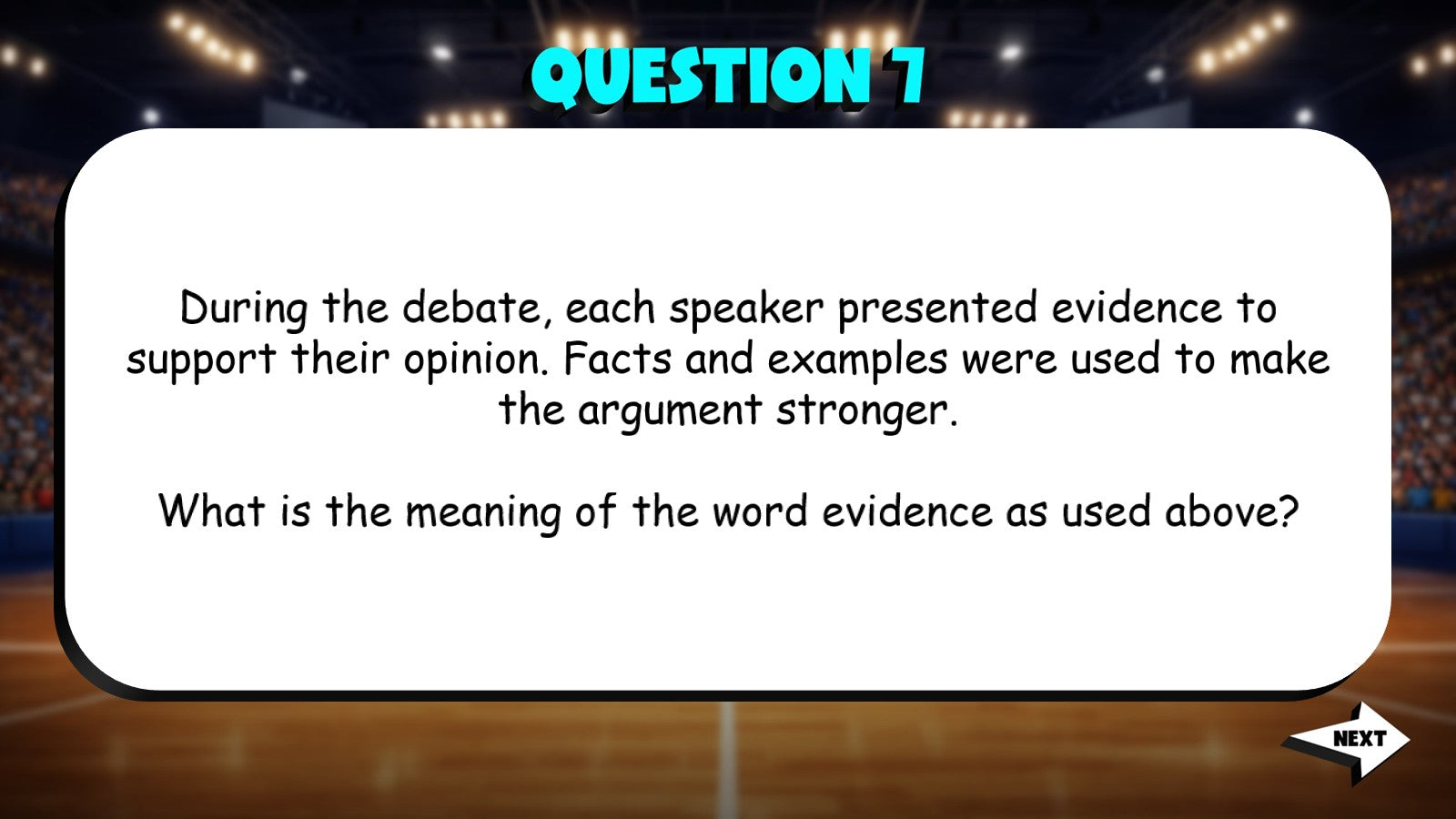 QUESTION 7

During the debate, each speaker presented evidence to support their opinion. Facts and examples were used to make the argument stronger.

What is the meaning of the word evidence as used above?

NEXT